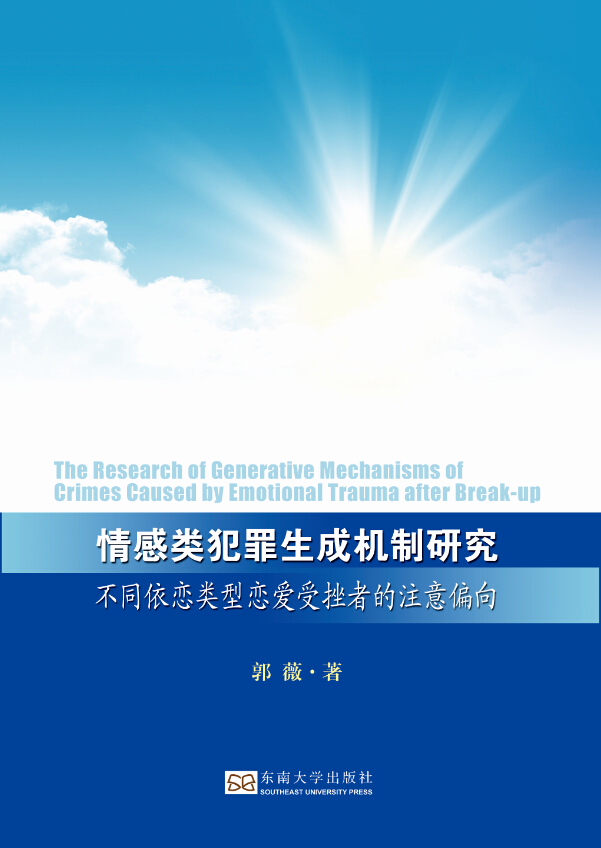 The Research of Generative Mechanisms of Crimes Caused by Emotional Trauma after Break-up

情感类犯罪生成机制研究

不同依恋类型恋爱受挫者的注意偏向

郭 薇 · 著

东南大学出版社
SOUTHEAST UNIVERSITY PRESS